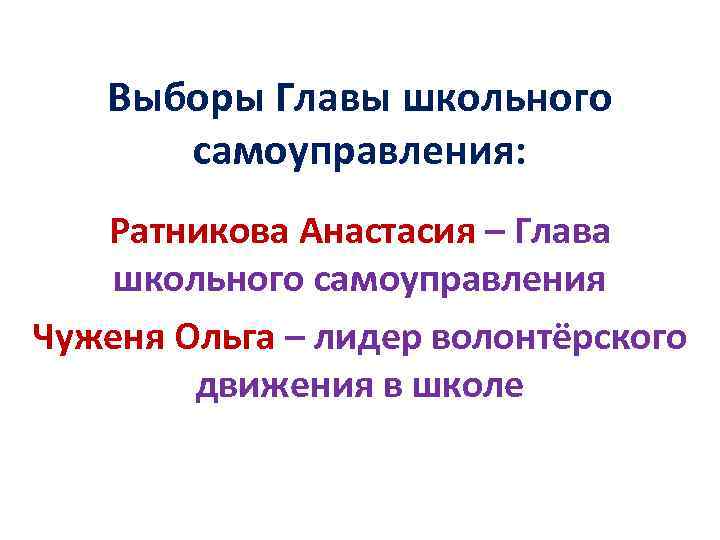 Выборы Главы школьного самоуправления:

Ратникова Анастасия – Глава школьного самоуправления

Чуженя Ольга – лидер волонтёрского движения в школе